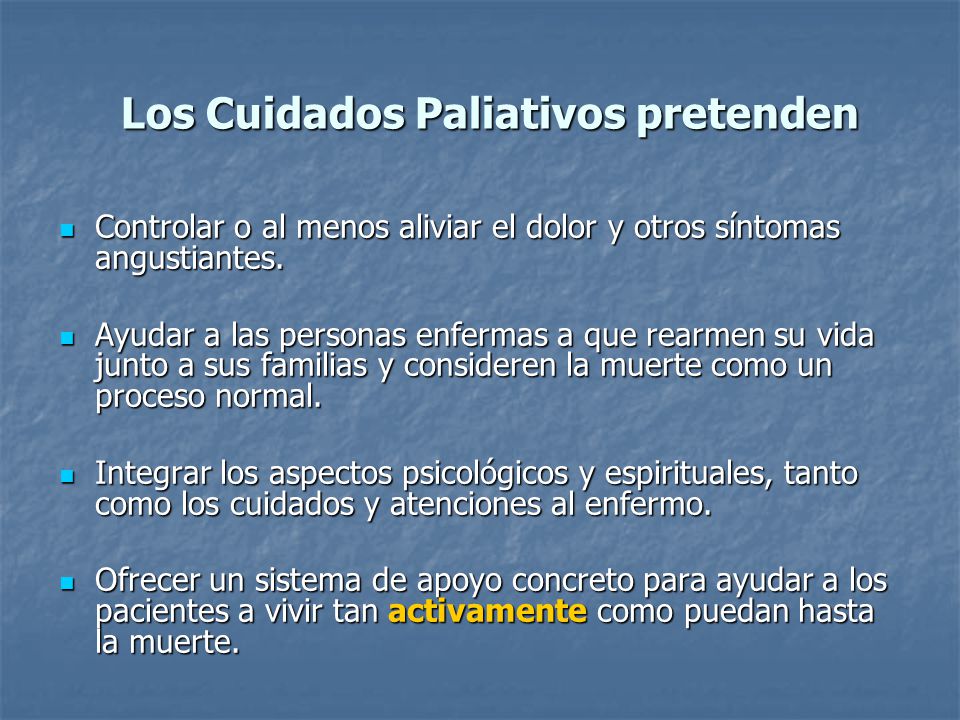 Los Cuidados Paliativos pretenden

- Controlar o al menos aliviar el dolor y otros síntomas angustiantes.

- Ayudar a las personas enfermas a que rearmen su vida junto a sus familias y consideren la muerte como un proceso normal.

- Integrar los aspectos psicológicos y espirituales, tanto como los cuidados y atenciones al enfermo.

- Ofrecer un sistema de apoyo concreto para ayudar a los pacientes a vivir tan activamente como puedan hasta la muerte.